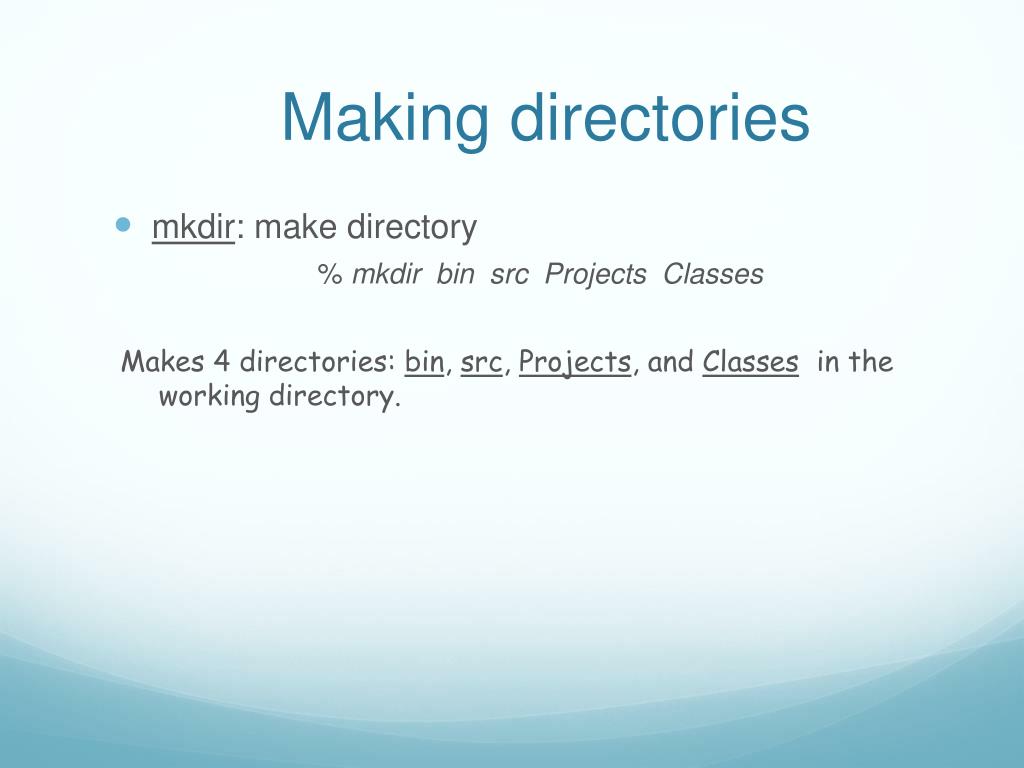 Making directories

mkdir: make directory

% mkdir bin src Projects Classes

Makes 4 directories: bin, src, Projects, and Classes in the working directory.